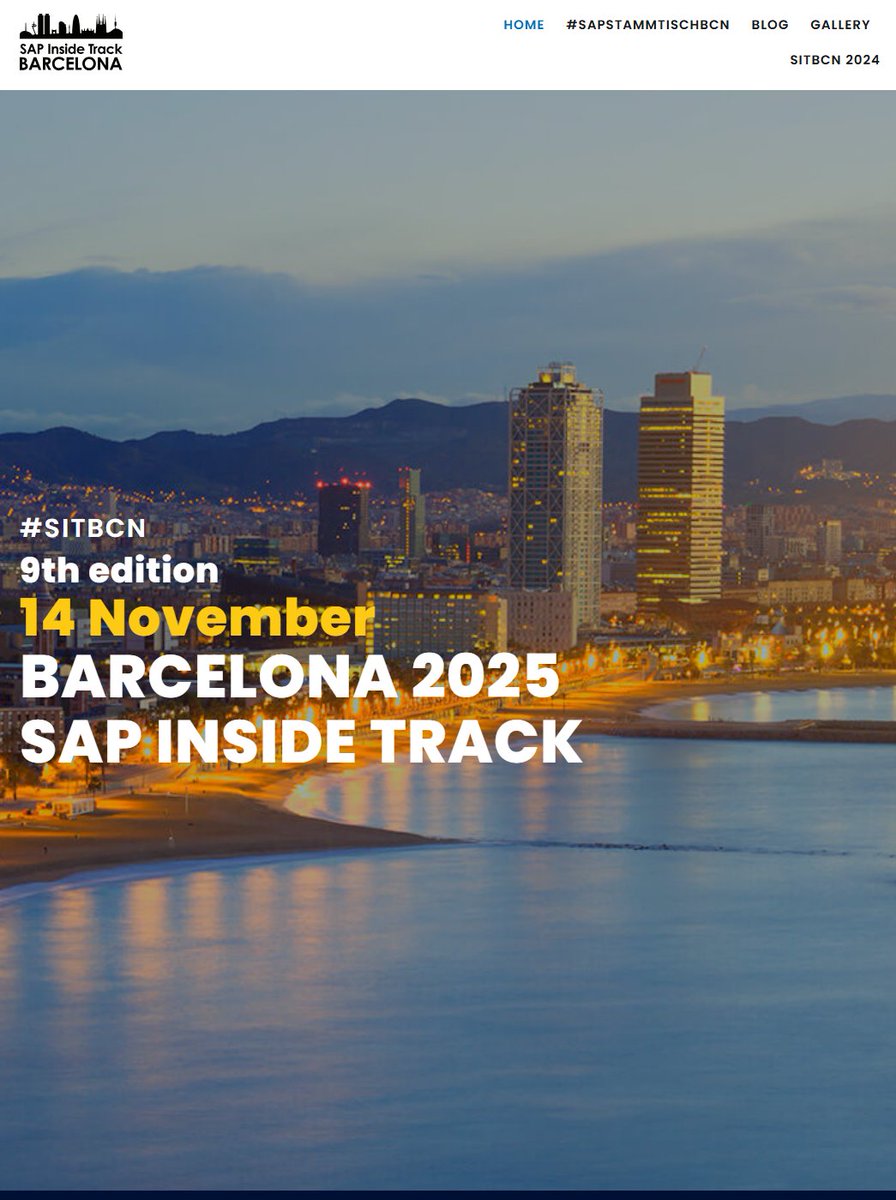 SAP Inside Track
BARCELONA

HOME #SAPSTAMMTISCHBCN BLOG GALLERY
SITBCN 2024

#SITBCN
9th edition
14 November
BARCELONA 2025
SAP INSIDE TRACK